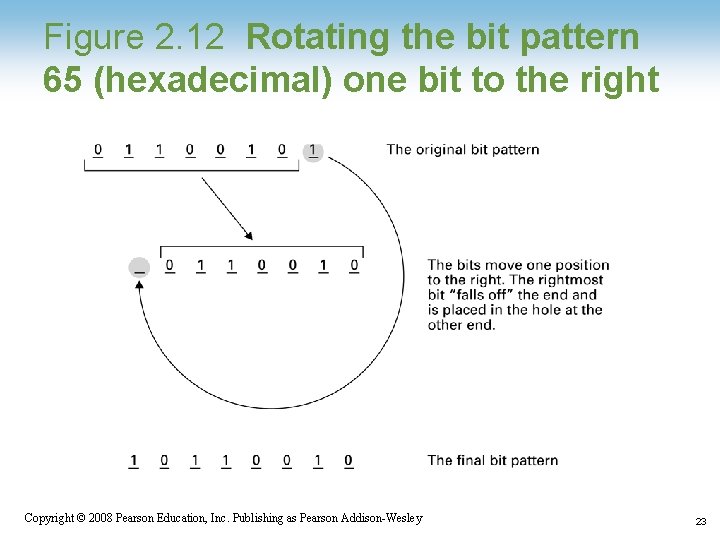 Figure 2.12 Rotating the bit pattern 65 (hexadecimal) one bit to the right

0 1 1 0 0 1 0 1

The original bit pattern

_ 0 1 1 0 0 1 0

The bits move one position to the right. The rightmost bit "falls off" the end and is placed in the hole at the other end.

1 0 1 1 0 0 1 0

The final bit pattern

Copyright © 2008 Pearson Education, Inc. Publishing as Pearson Addison-Wesley

23